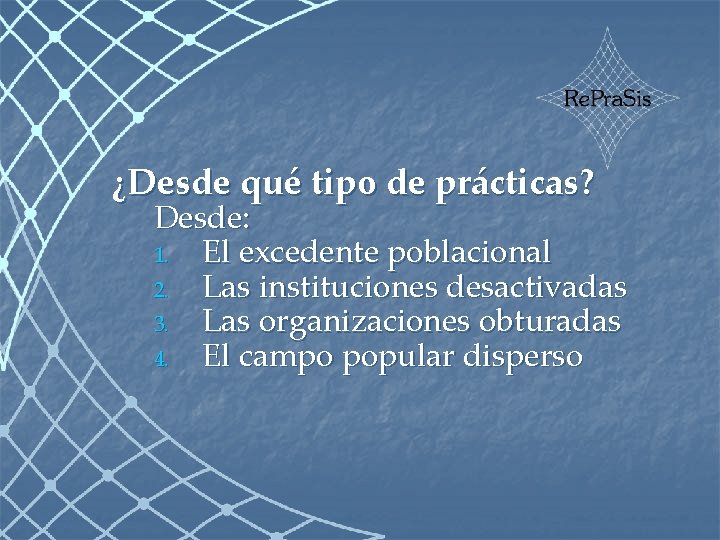 RePraSis

¿Desde qué tipo de prácticas?

Desde:

1. El excedente poblacional
2. Las instituciones desactivadas
3. Las organizaciones obturadas
4. El campo popular disperso